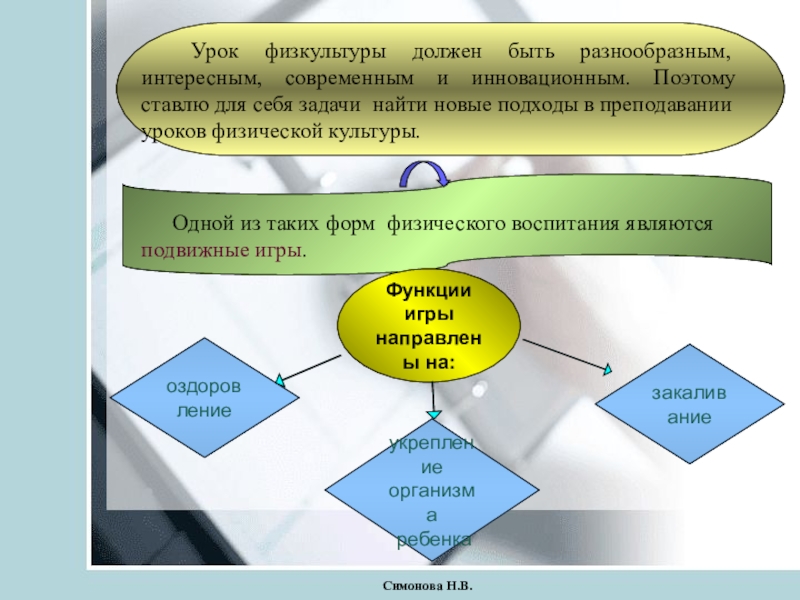 Урок физкультуры должен быть разнообразным, интересным, современным и инновационным. Поэтому ставлю для себя задачи найти новые подходы в преподавании уроков физической культуры.

Одной из таких форм физического воспитания являются подвижные игры.

Функции игры направлены на:

оздоровление

укрепление организма ребенка

закаливание

Симонова Н.В.